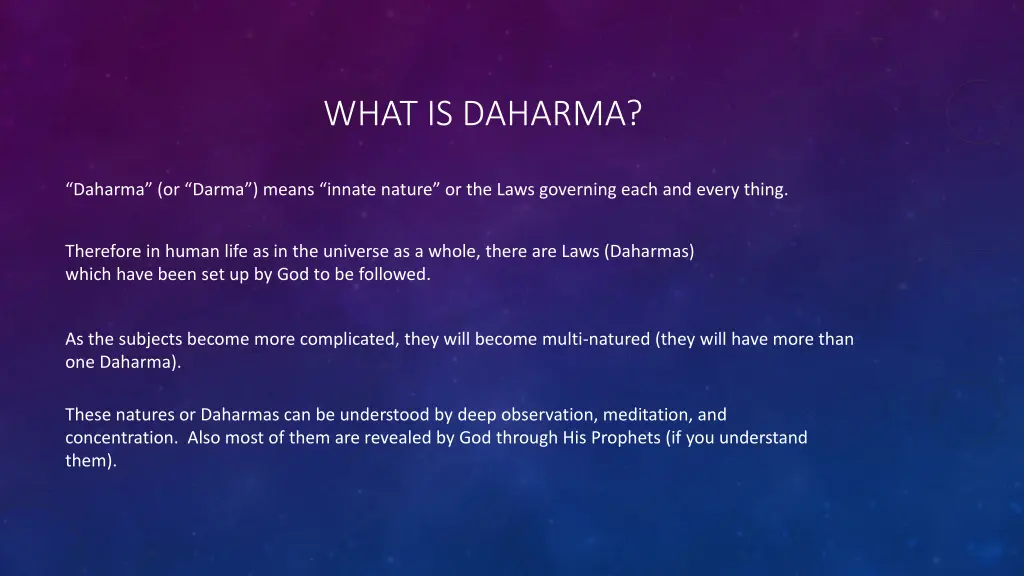 WHAT IS DAHARMA?

“Daharma” (or “Darma”) means “innate nature” or the Laws governing each and every thing.

Therefore in human life as in the universe as a whole, there are Laws (Daharmas) which have been set up by God to be followed.

As the subjects become more complicated, they will become multi-natured (they will have more than one Daharma).

These natures or Daharmas can be understood by deep observation, meditation, and concentration. Also most of them are revealed by God through His Prophets (if you understand them).